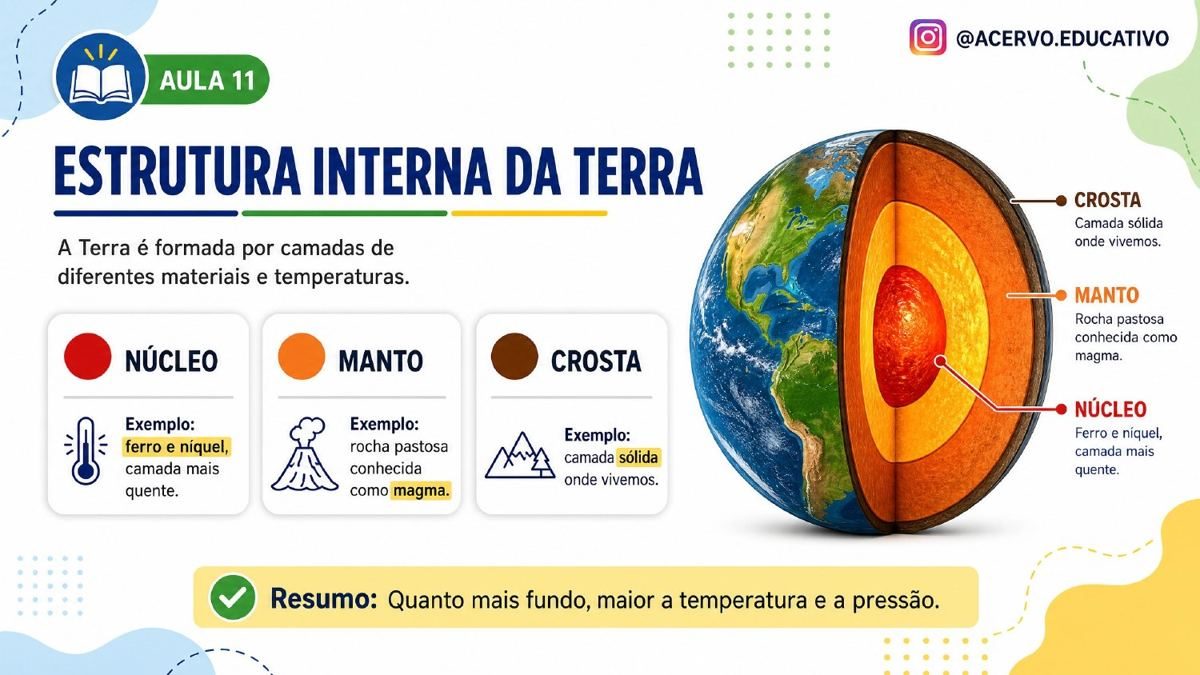 AULA 11

@ACERVO.EDUCATIVO

ESTRUTURA INTERNA DA TERRA

A Terra é formada por camadas de diferentes materiais e temperaturas.

NÚCLEO

Exemplo: ferro e níquel, camada mais quente.

MANTO

Exemplo: rocha pastosa conhecida como magma.

CROSTA

Exemplo: camada sólida onde vivemos.

CROSTA
Camada sólida onde vivemos.

MANTO
Rocha pastosa conhecida como magma.

NÚCLEO
Ferro e níquel, camada mais quente.

Resumo: Quanto mais fundo, maior a temperatura e a pressão.